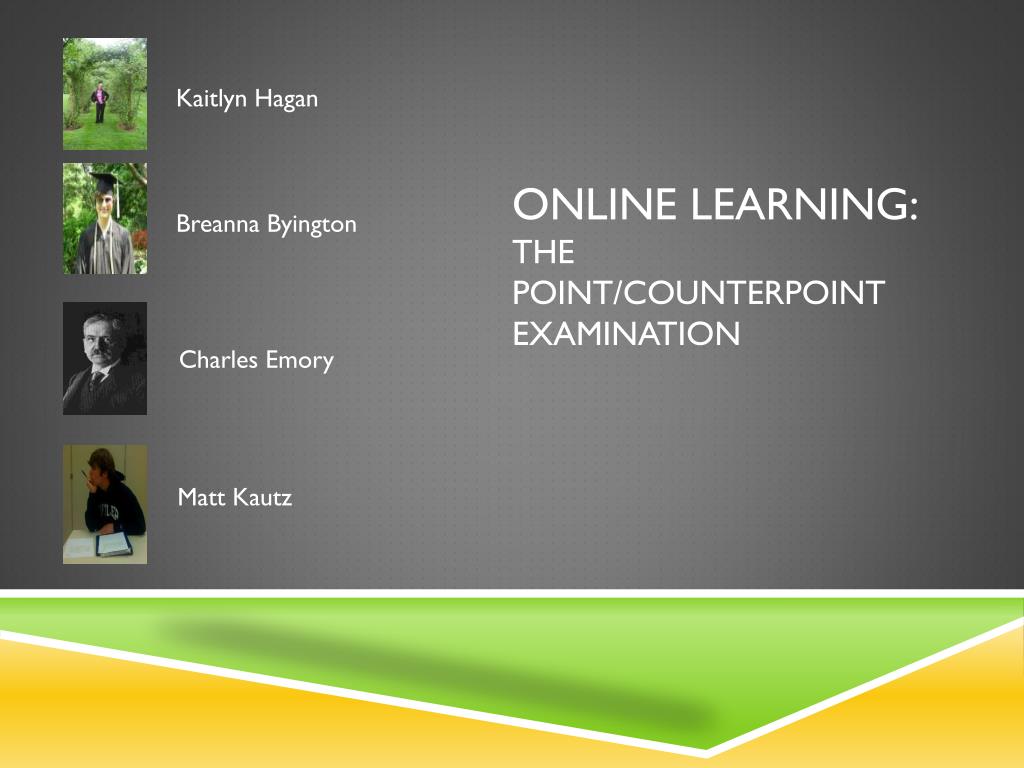 Kaitlyn Hagan

Breanna Byington

Charles Emory

Matt Kautz

ONLINE LEARNING:
THE
POINT/COUNTERPOINT
EXAMINATION